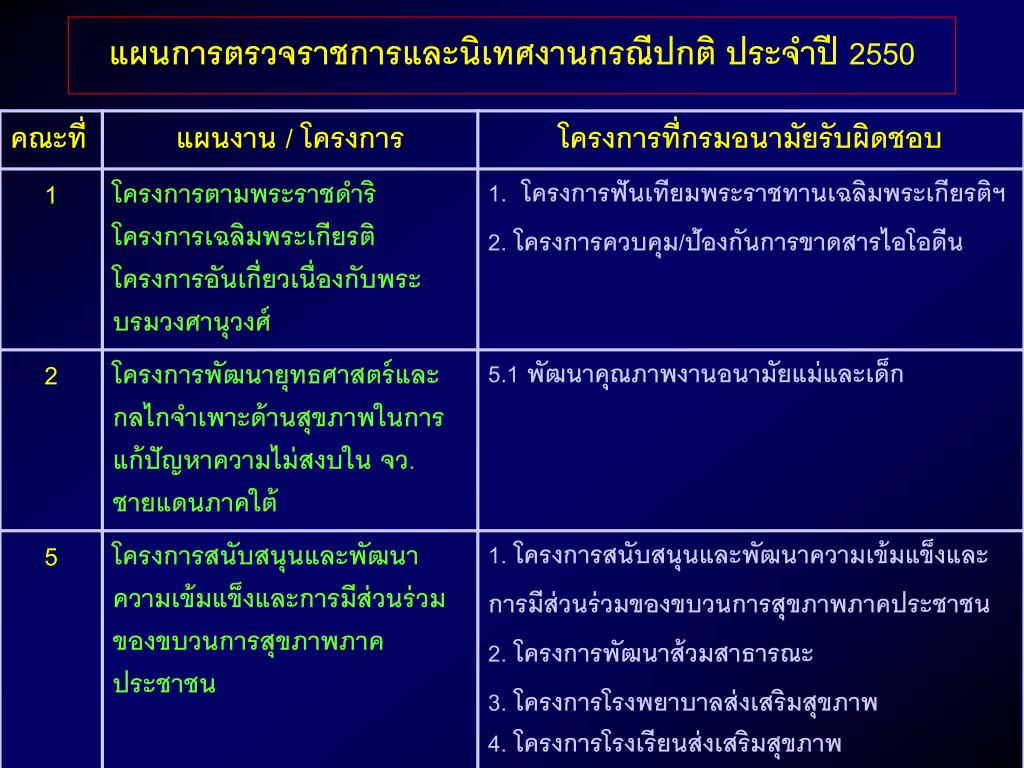 แผนการตรวจราชการและนิเทศงานกรณีปกติ ประจำปี 2550

| คณะที่ | แผนงาน / โครงการ | โครงการที่กรมอนามัยรับผิดชอบ |
|---|---|---|
| 1 | โครงการตามพระราชดำริ โครงการเฉลิมพระเกียรติ โครงการอันเกี่ยวเนื่องกับพระบรมวงศานุวงศ์ | 1. โครงการฟันเทียมพระราชทานเฉลิมพระเกียรติฯ 2. โครงการควบคุม/ป้องกันการขาดสารไอโอดีน |
| 2 | โครงการพัฒนายุทธศาสตร์และกลไกจำเพาะด้านสุขภาพในการแก้ปัญหาความไม่สงบใน จว. ชายแดนภาคใต้ | 5.1 พัฒนาคุณภาพงานอนามัยแม่และเด็ก |
| 5 | โครงการสนับสนุนและพัฒนาความเข้มแข็งและการมีส่วนร่วมของขบวนการสุขภาพภาคประชาชน | 1. โครงการสนับสนุนและพัฒนาความเข้มแข็งและการมีส่วนร่วมของขบวนการสุขภาพภาคประชาชน 2. โครงการพัฒนาส้วมสาธารณะ 3. โครงการโรงพยาบาลส่งเสริมสุขภาพ 4. โครงการโรงเรียนส่งเสริมสุขภาพ |